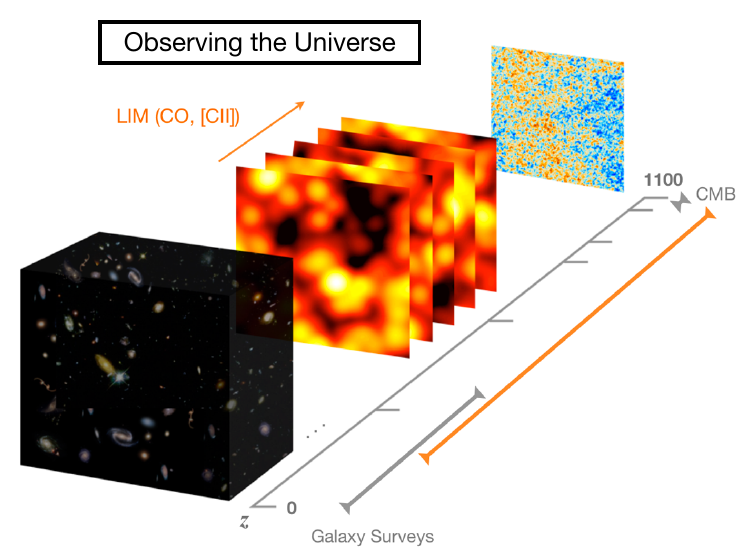 Observing the Universe

LIM (CO, [CII])

1100

CMB

...

$z$

0

Galaxy Surveys